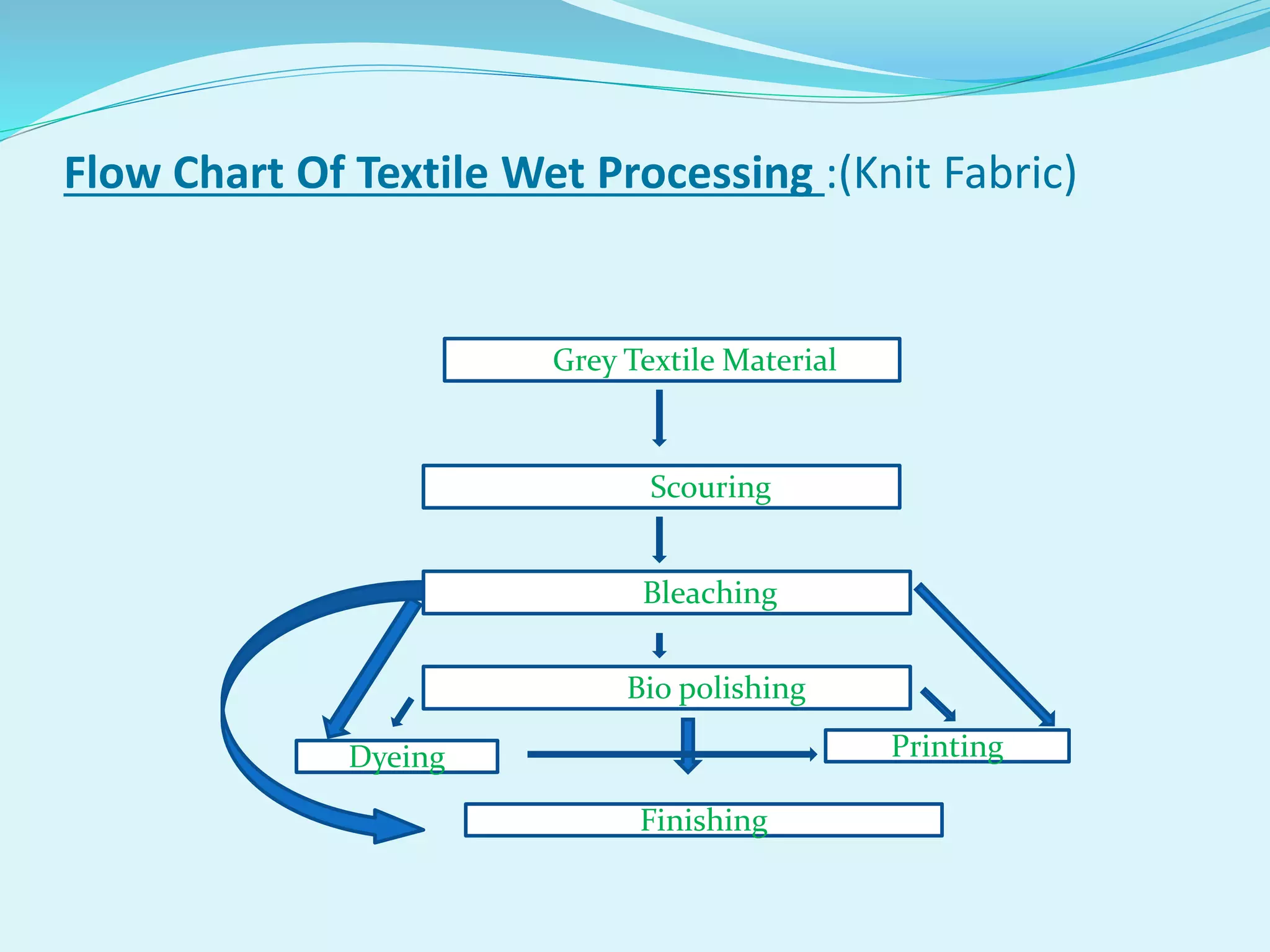 Flow Chart Of Textile Wet Processing :(Knit Fabric)

Grey Textile Material

Scouring

Bleaching

Bio polishing

Dyeing

Printing

Finishing